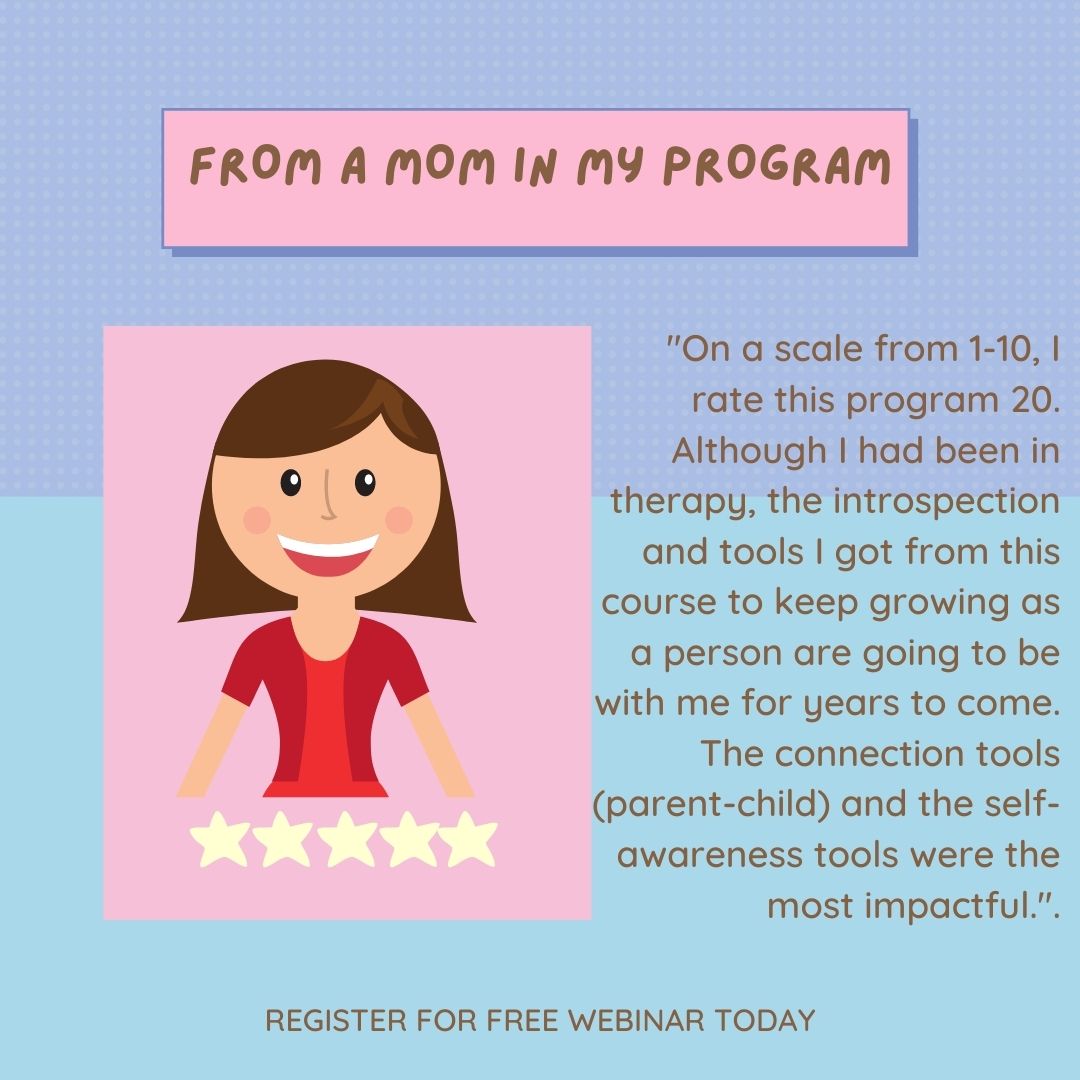 FROM A MOM IN MY PROGRAM

"On a scale from 1-10, I rate this program 20. Although I had been in therapy, the introspection and tools I got from this course to keep growing as a person are going to be with me for years to come. The connection tools (parent-child) and the self-awareness tools were the most impactful.".

REGISTER FOR FREE WEBINAR TODAY